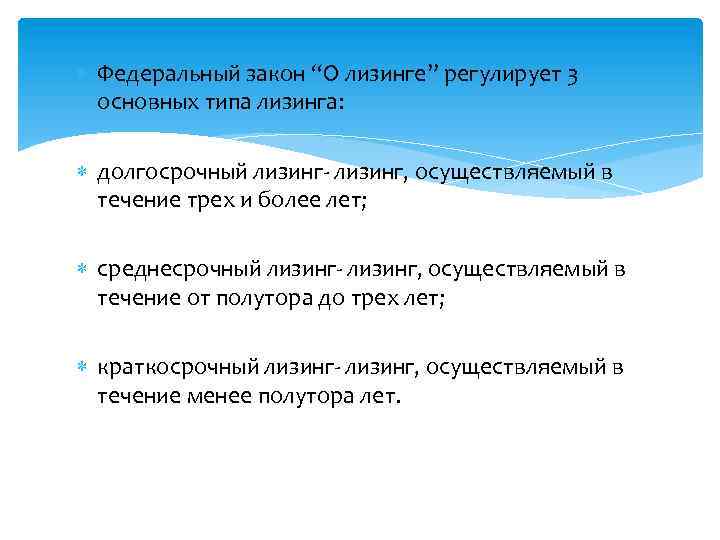 Федеральный закон “О лизинге” регулирует 3 основных типа лизинга:

долгосрочный лизинг- лизинг, осуществляемый в течение трех и более лет;

среднесрочный лизинг- лизинг, осуществляемый в течение от полутора до трех лет;

краткосрочный лизинг- лизинг, осуществляемый в течение менее полутора лет.